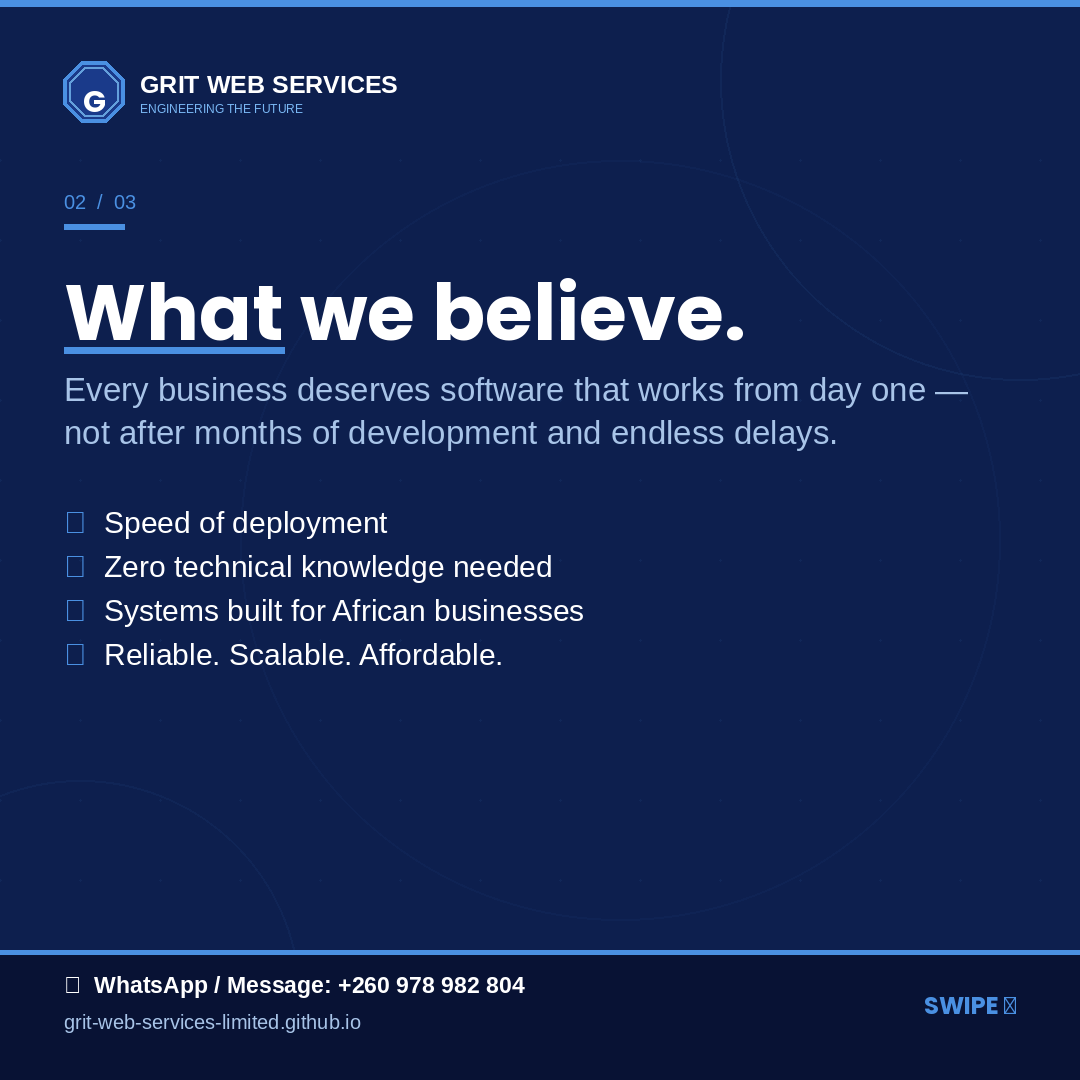 G
GRIT WEB SERVICES
ENGINEERING THE FUTURE

02 / 03

What we believe.

Every business deserves software that works from day one — not after months of development and endless delays.

Speed of deployment
Zero technical knowledge needed
Systems built for African businesses
Reliable. Scalable. Affordable.

WhatsApp / Message: +260 978 982 804
grit-web-services-limited.github.io

SWIPE